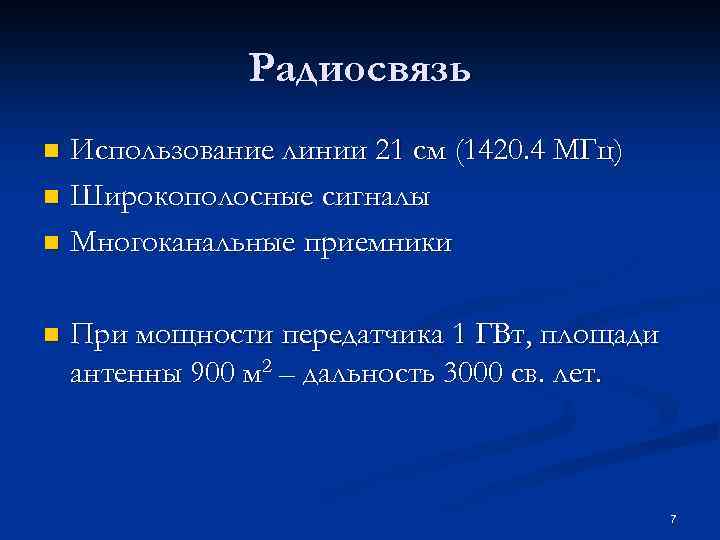 Радиосвязь

Использование линии 21 см (1420.4 МГц)

Широкополосные сигналы

Многоканальные приемники

При мощности передатчика 1 ГВт, площади антенны 900 м$^2$ – дальность 3000 св. лет.

7